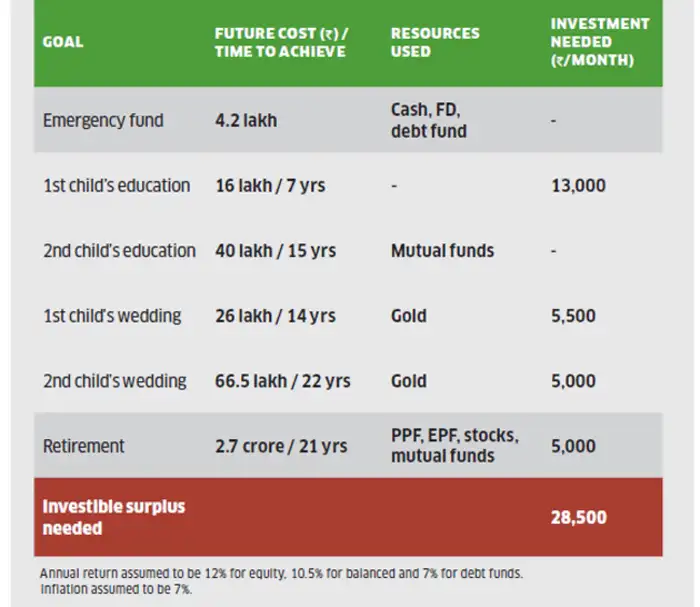 | GOAL | FUTURE COST (₹) / TIME TO ACHIEVE | RESOURCES USED | INVESTMENT NEEDED (₹/MONTH) |
|---|---|---|---|
| Emergency fund | 4.2 lakh | Cash, FD, debt fund | - |
| 1st child's education | 16 lakh / 7 yrs | - | 13,000 |
| 2nd child's education | 40 lakh / 15 yrs | Mutual funds | - |
| 1st child's wedding | 26 lakh / 14 yrs | Gold | 5,500 |
| 2nd child's wedding | 66.5 lakh / 22 yrs | Gold | 5,000 |
| Retirement | 2.7 crore / 21 yrs | PPF, EPF, stocks, mutual funds | 5,000 |
| Investible surplus needed | | | 28,500 |

Annual return assumed to be 12% for equity, 10.5% for balanced and 7% for debt funds. Inflation assumed to be 7%.